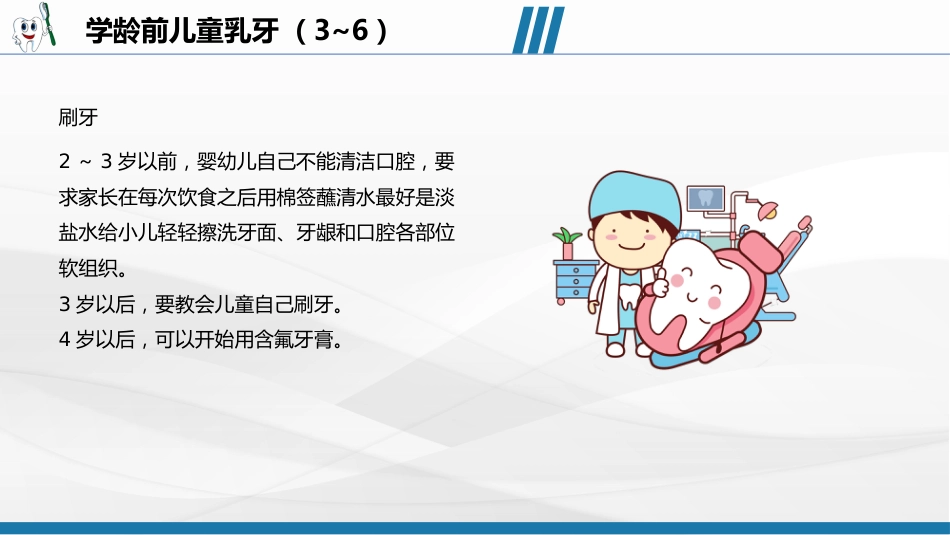 学龄前儿童乳牙（3~6）

刷牙

2 ~ 3 岁以前，婴幼儿自己不能清洁口腔，要求家长在每次饮食之后用棉签蘸清水最好是淡盐水给小儿轻轻擦洗牙面、牙龈和口腔各部位软组织。

3 岁以后，要教会儿童自己刷牙。

4 岁以后，可以开始用含氟牙膏。